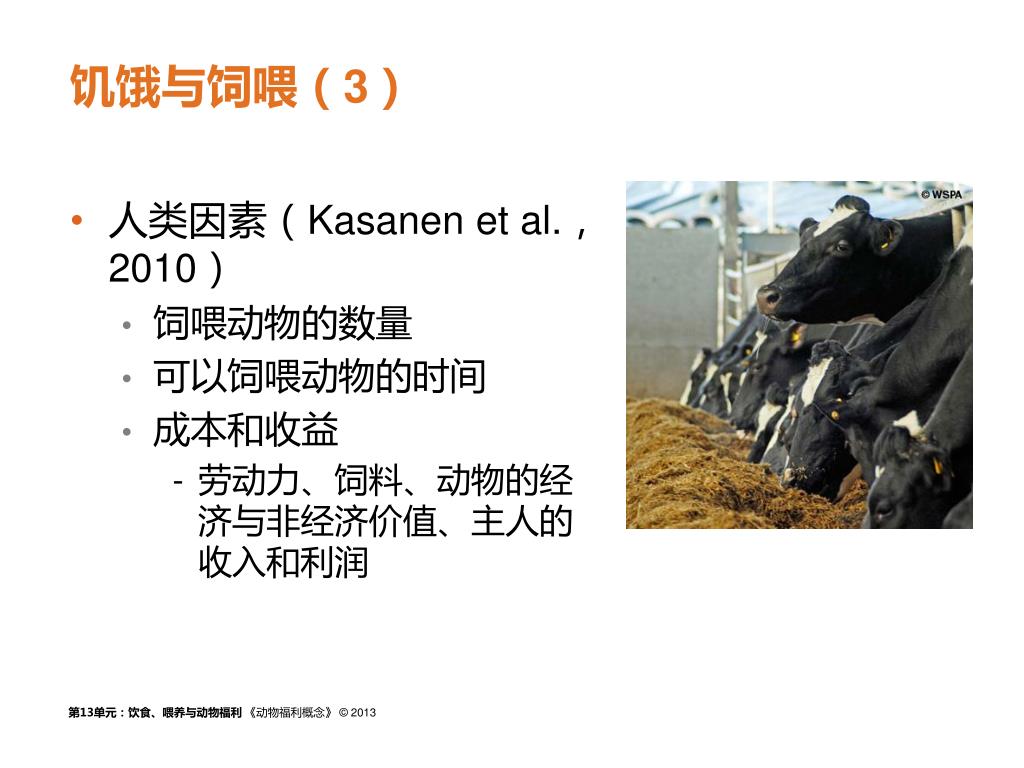 饥饿与饲喂（3）

• 人类因素（Kasanen et al.，2010）
  • 饲喂动物的数量
  • 可以饲喂动物的时间
  • 成本和收益
    - 劳动力、饲料、动物的经济与非经济价值、主人的收入和利润

© WSPA

第13单元：饮食、喂养与动物福利 《动物福利概念》 © 2013